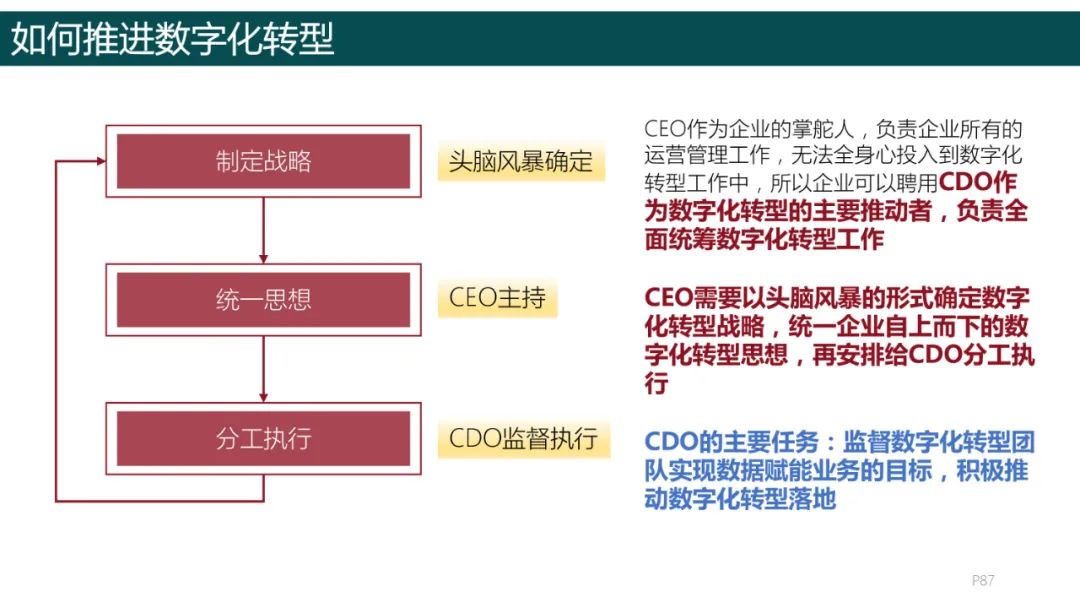 如何推进数字化转型

制定战略

头脑风暴确定

统一思想

CEO主持

分工执行

CDO监督执行

CEO作为企业的掌舵人，负责企业所有的运营管理工作，无法全身心投入到数字化转型工作中，所以企业可以聘用CDO作为数字化转型的主要推动者，负责全面统筹数字化转型工作

CEO需要以头脑风暴的形式确定数字化转型战略，统一企业自上而下的数字化转型思想，再安排给CDO分工执行

CDO的主要任务：监督数字化转型团队实现数据赋能业务的目标，积极推动数字化转型落地

P87